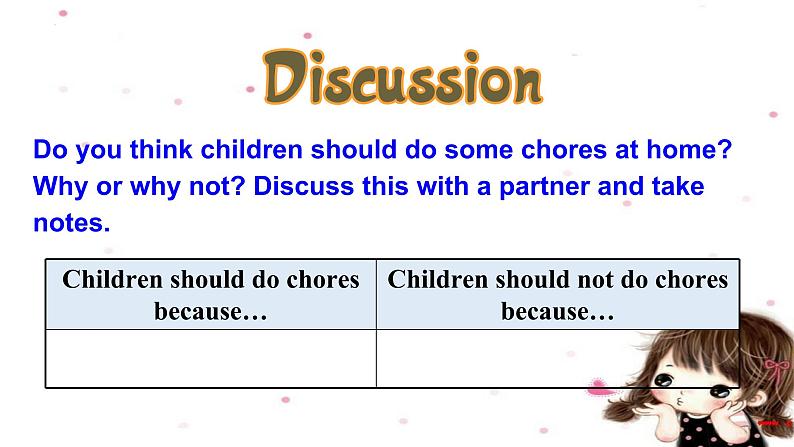 Discussion

Do you think children should do some chores at home? Why or why not? Discuss this with a partner and take notes.

| Children should do chores because… | Children should not do chores because… |
|---|---|
| | |